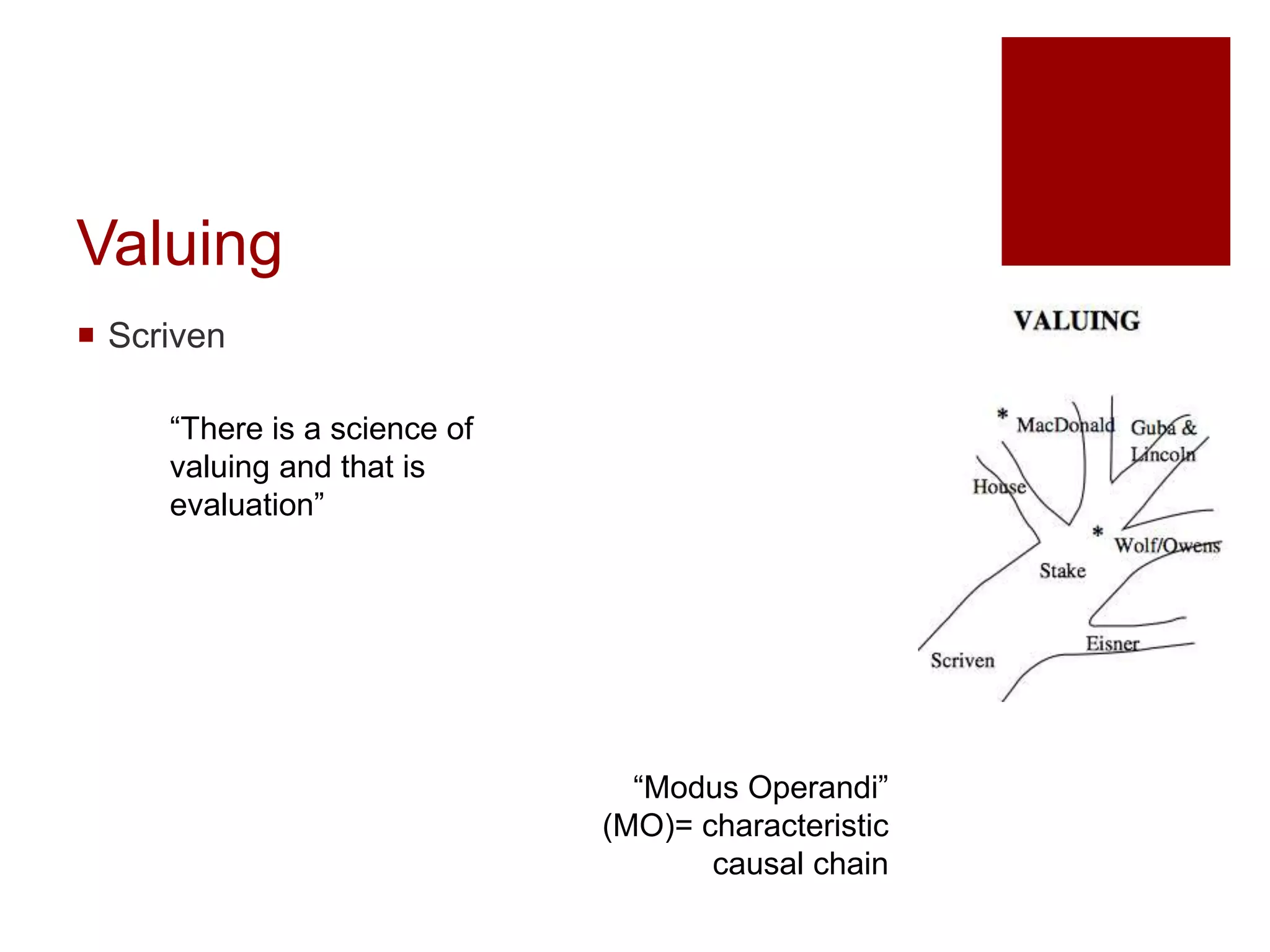 Valuing

Scriven

“There is a science of valuing and that is evaluation”

VALUING

* MacDonald

Guba & Lincoln

House

* Wolf/Owens

Stake

Eisner

Scriven

“Modus Operandi” (MO)= characteristic causal chain